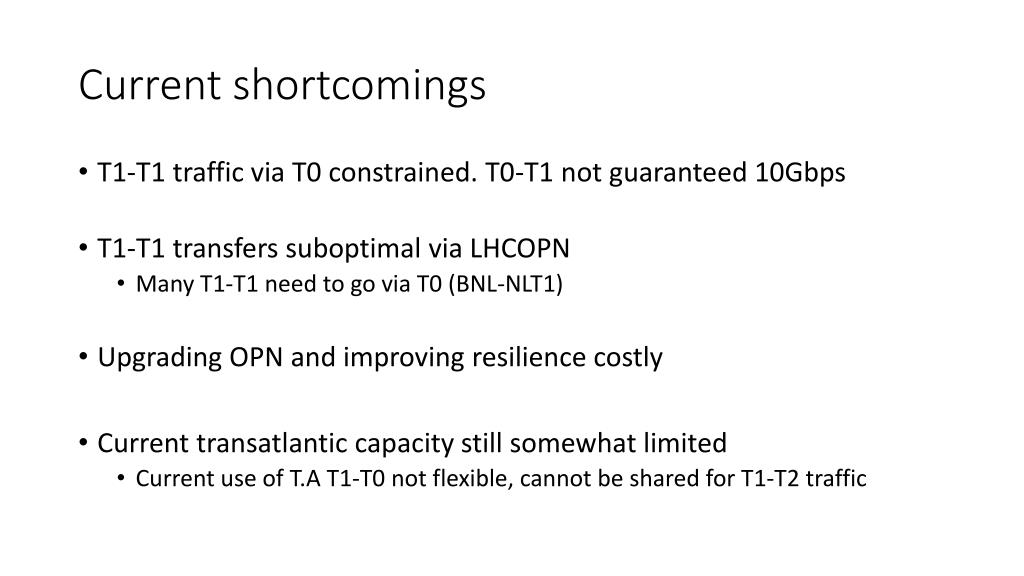 Current shortcomings

• T1-T1 traffic via T0 constrained. T0-T1 not guaranteed 10Gbps

• T1-T1 transfers suboptimal via LHCOPN
  • Many T1-T1 need to go via T0 (BNL-NLT1)

• Upgrading OPN and improving resilience costly

• Current transatlantic capacity still somewhat limited
  • Current use of T.A T1-T0 not flexible, cannot be shared for T1-T2 traffic